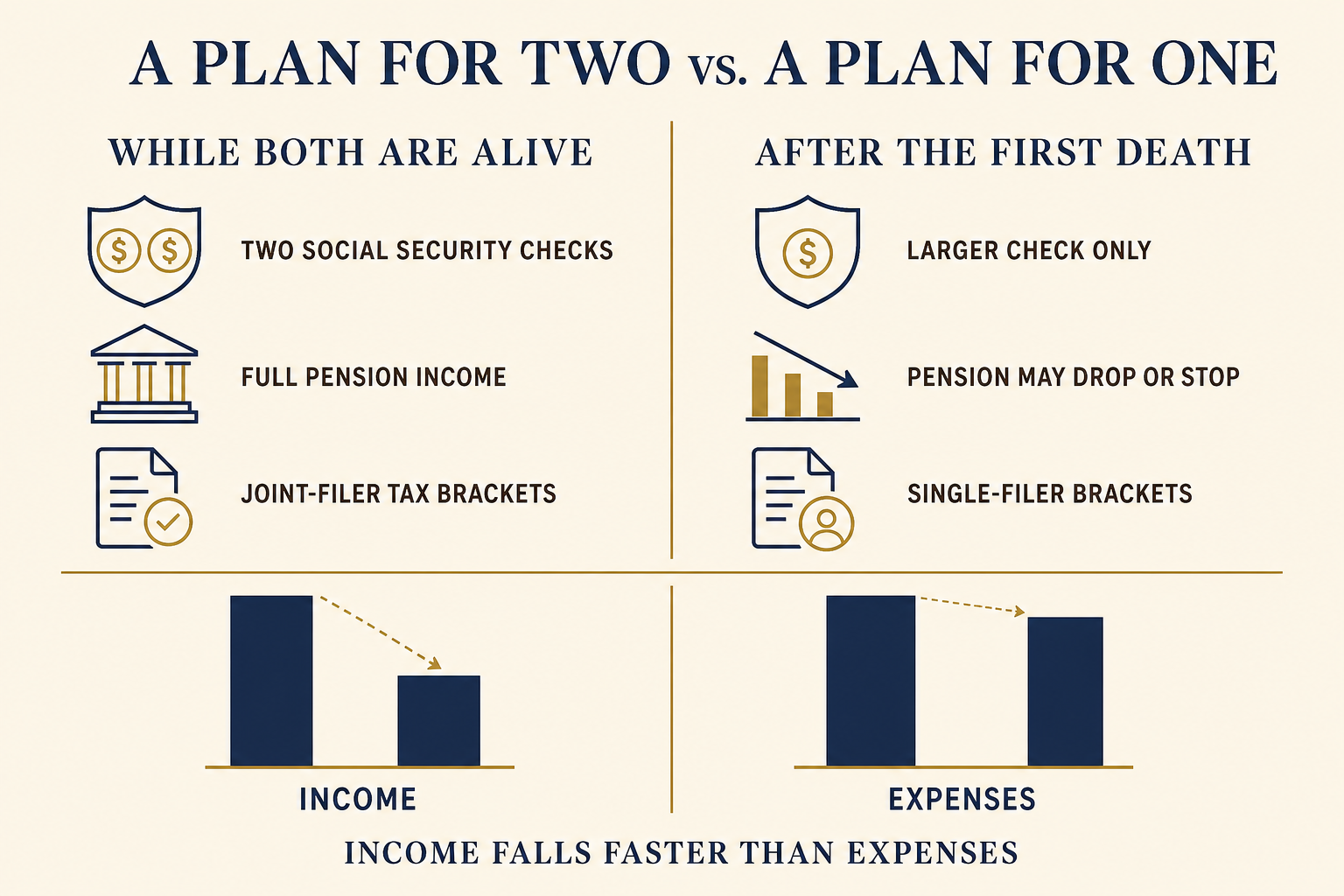 A PLAN FOR TWO vs. A PLAN FOR ONE

WHILE BOTH ARE ALIVE

$ $

TWO SOCIAL SECURITY CHECKS

FULL PENSION INCOME

JOINT-FILER TAX BRACKETS

AFTER THE FIRST DEATH

$

LARGER CHECK ONLY

PENSION MAY DROP OR STOP

SINGLE-FILER BRACKETS

INCOME

EXPENSES

INCOME FALLS FASTER THAN EXPENSES